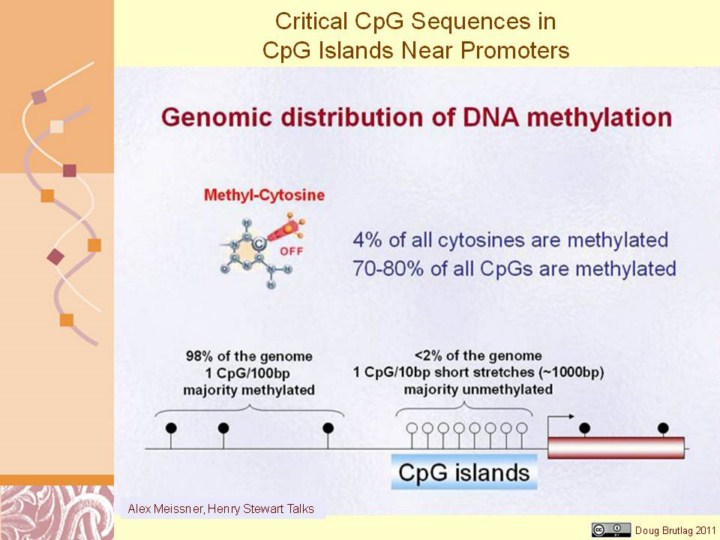 Critical CpG Sequences in CpG Islands Near Promoters

Genomic distribution of DNA methylation

Methyl-Cytosine

C

OFF

4% of all cytosines are methylated
70-80% of all CpGs are methylated

98% of the genome
1 CpG/100bp
majority methylated

<2% of the genome
1 CpG/10bp short stretches (~1000bp)
majority unmethylated

CpG islands

Alex Meissner, Henry Stewart Talks

Doug Brutlag 2011